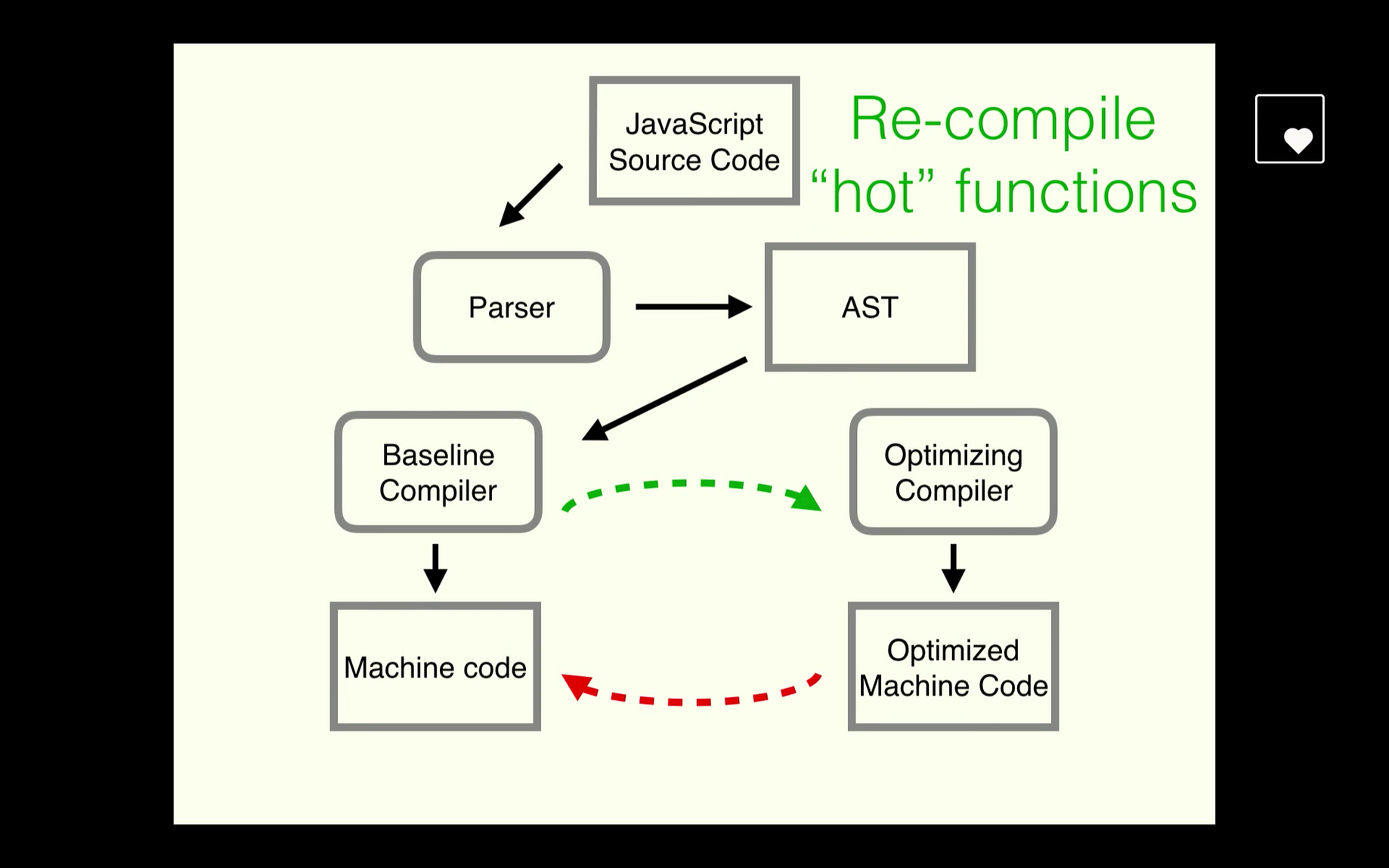 JavaScript Source Code

Re-compile “hot” functions

Parser

AST

Baseline Compiler

Optimizing Compiler

Machine code

Optimized Machine Code